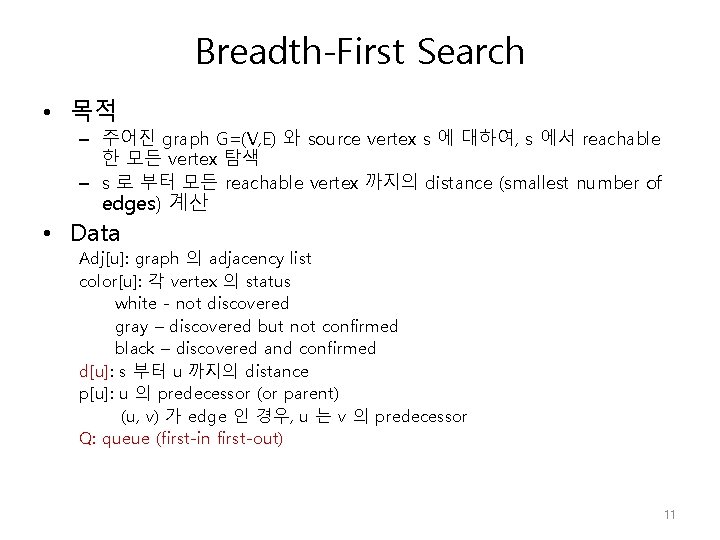 Breadth-First Search

• 목적
– 주어진 graph G=(V,E) 와 source vertex s 에 대하여, s 에서 reachable 한 모든 vertex 탐색
– s 로 부터 모든 reachable vertex 까지의 distance (smallest number of edges) 계산

• Data
Adj[u]: graph 의 adjacency list
color[u]: 각 vertex 의 status
white - not discovered
gray – discovered but not confirmed
black – discovered and confirmed
d[u]: s 부터 u 까지의 distance
p[u]: u 의 predecessor (or parent)
(u, v) 가 edge 인 경우, u 는 v 의 predecessor
Q: queue (first-in first-out)

11